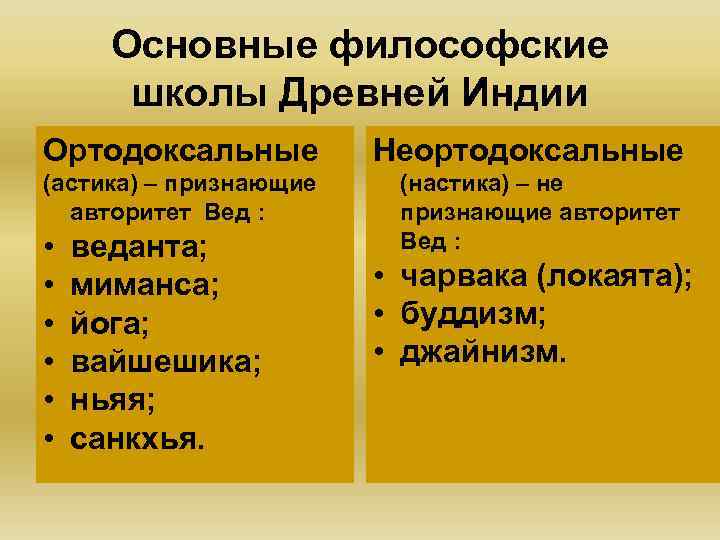 Основные философские школы Древней Индии

Ортодоксальные (астика) – признающие авторитет Вед :
• веданта;
• миманса;
• йога;
• вайшешика;
• ньяя;
• санкхья.

Неортодоксальные (настика) – не признающие авторитет Вед :
• чарвака (локаята);
• буддизм;
• джайнизм.